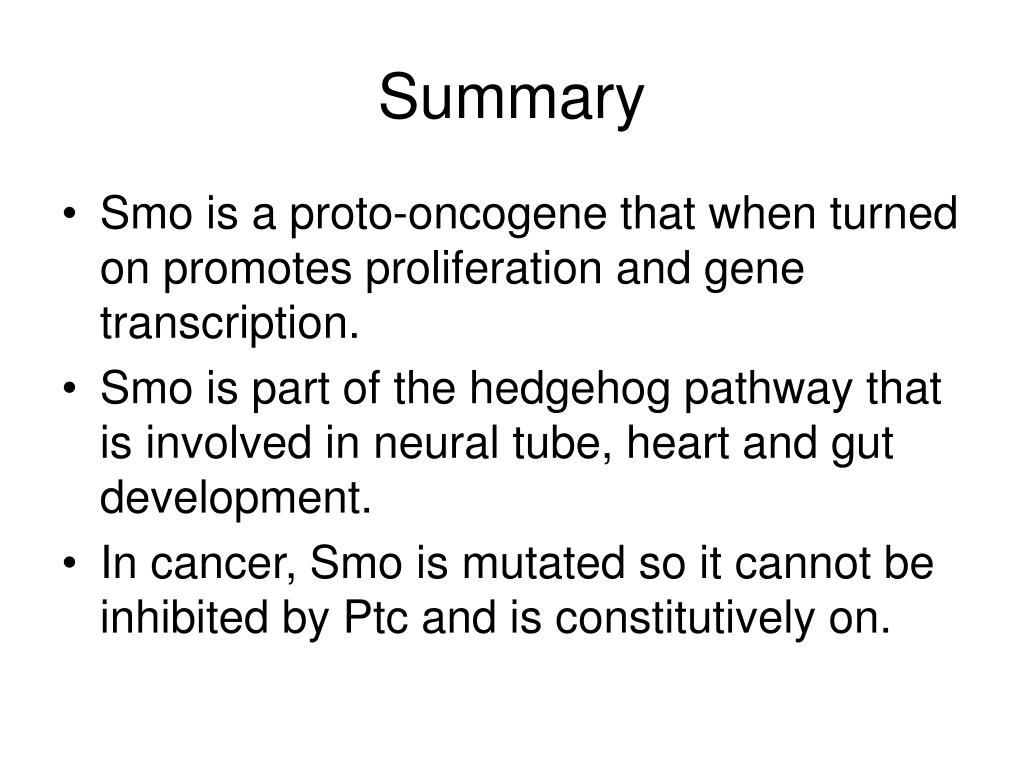 Summary

• Smo is a proto-oncogene that when turned on promotes proliferation and gene transcription.
• Smo is part of the hedgehog pathway that is involved in neural tube, heart and gut development.
• In cancer, Smo is mutated so it cannot be inhibited by Ptc and is constitutively on.